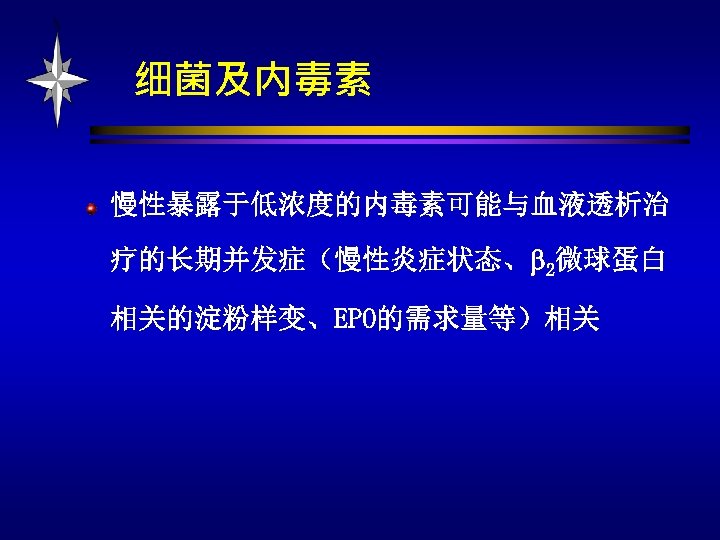 细菌及内毒素

慢性暴露于低浓度的内毒素可能与血液透析治疗的长期并发症（慢性炎症状态、$\beta_2$微球蛋白相关的淀粉样变、EPO的需求量等）相关